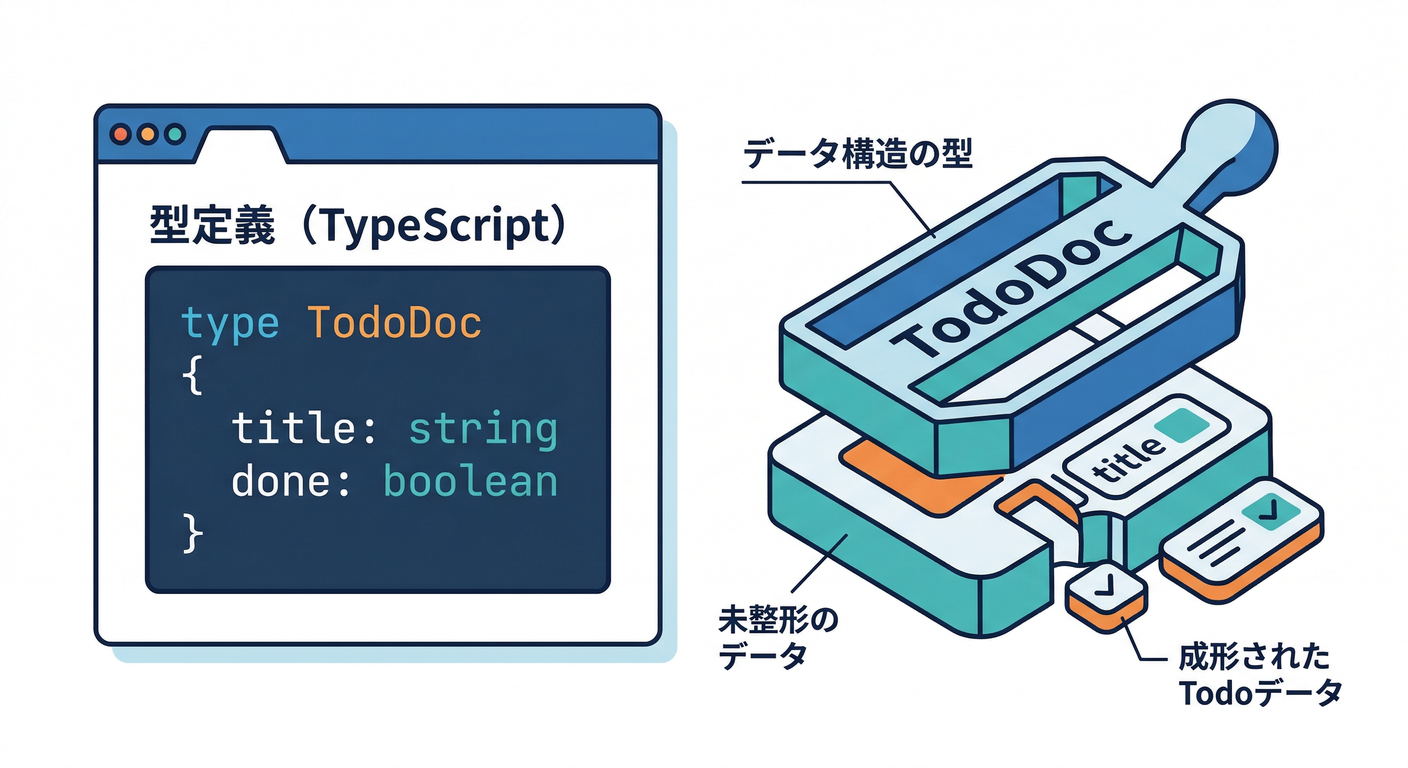 型定義（TypeScript）

type TodoDoc
{
  title: string
  done: boolean
}

データ構造の型

TodoDoc

title

未整形のデータ

成形されたTodoデータ